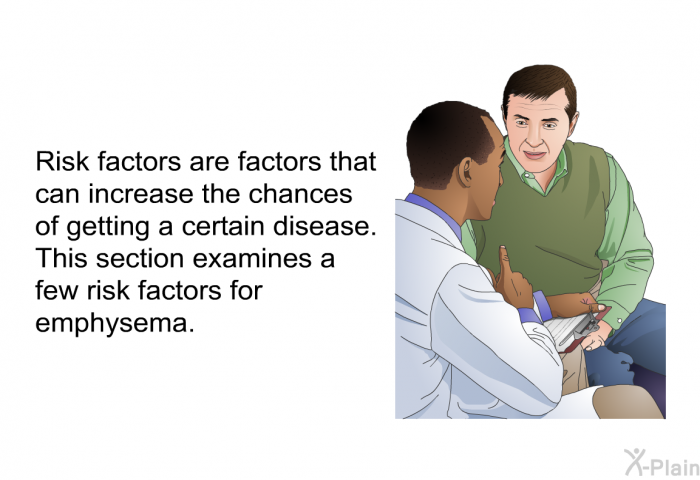 Risk factors are factors that can increase the chances of getting a certain disease. This section examines a few risk factors for emphysema.

X-Plain